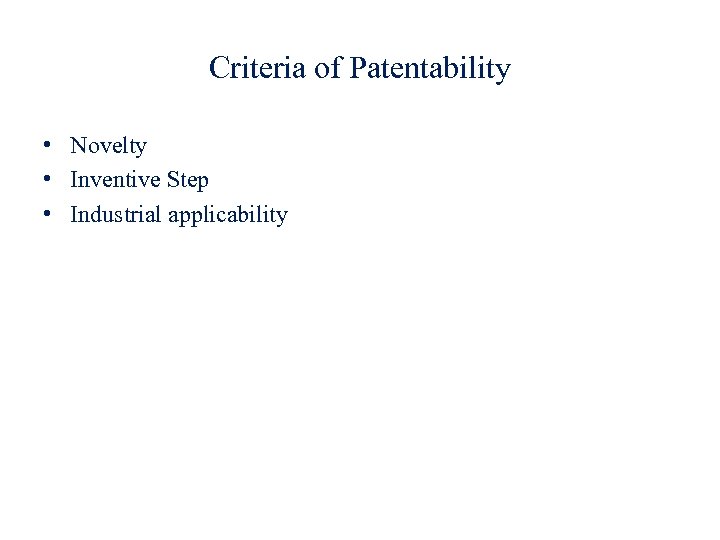 Criteria of Patentability

• Novelty
• Inventive Step
• Industrial applicability